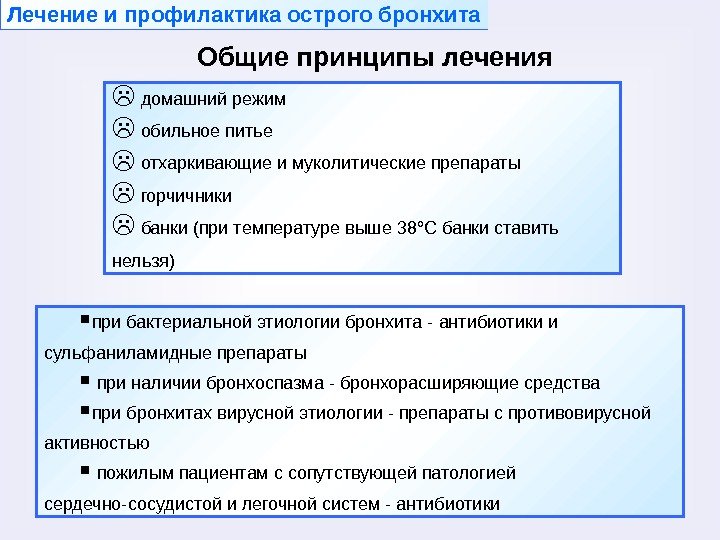 Лечение и профилактика острого бронхита

Общие принципы лечения

☹ домашний режим
☹ обильное питье
☹ отхаркивающие и муколитические препараты
☹ горчичники
☹ банки (при температуре выше 38°С банки ставить нельзя)

▪при бактериальной этиологии бронхита - антибиотики и сульфаниламидные препараты
▪ при наличии бронхоспазма - бронхорасширяющие средства
▪при бронхитах вирусной этиологии - препараты с противовирусной активностью
▪ пожилым пациентам с сопутствующей патологией сердечно-сосудистой и легочной систем - антибиотики